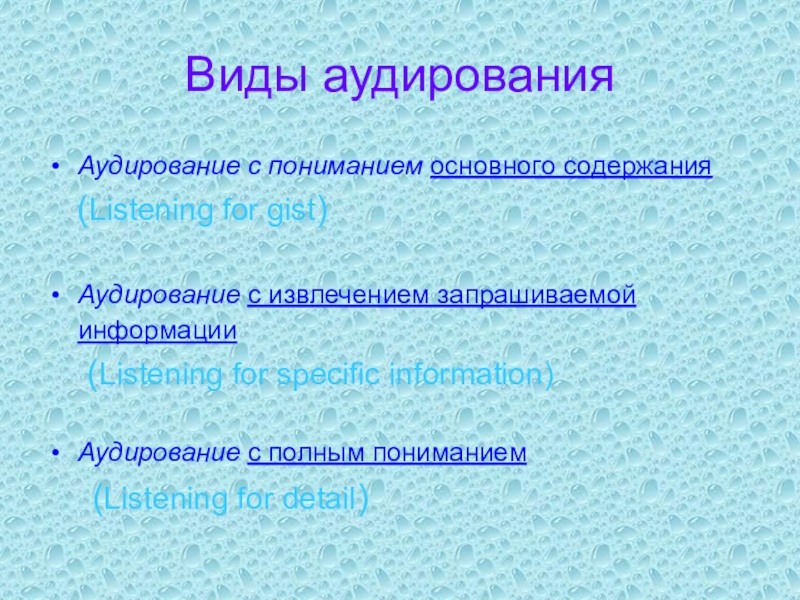 Виды аудирования

• Аудирование с пониманием основного содержания

(Listening for gist)

• Аудирование с извлечением запрашиваемой информации

(Listening for specific information)

• Аудирование с полным пониманием

(Listening for detail)